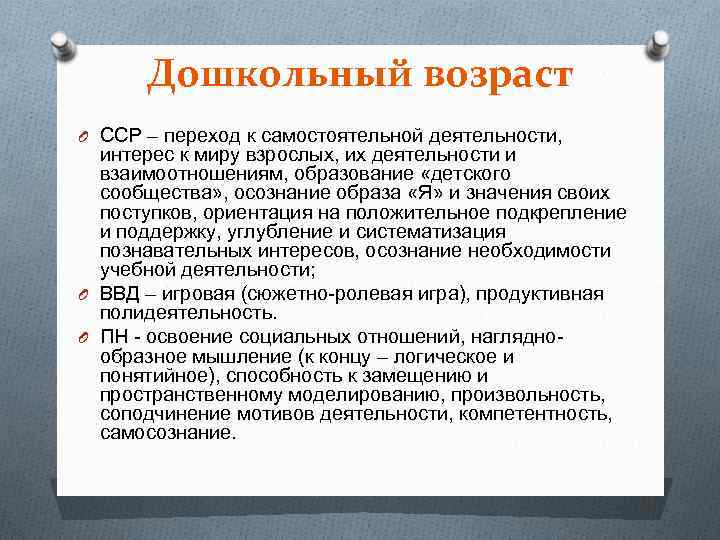 Дошкольный возраст

ССР – переход к самостоятельной деятельности, интерес к миру взрослых, их деятельности и взаимоотношениям, образование «детского сообщества», осознание образа «Я» и значения своих поступков, ориентация на положительное подкрепление и поддержку, углубление и систематизация познавательных интересов, осознание необходимости учебной деятельности;

ВВД – игровая (сюжетно-ролевая игра), продуктивная полидеятельность.

ПН - освоение социальных отношений, наглядно-образное мышление (к концу – логическое и понятийное), способность к замещению и пространственному моделированию, произвольность, соподчинение мотивов деятельности, компетентность, самосознание.